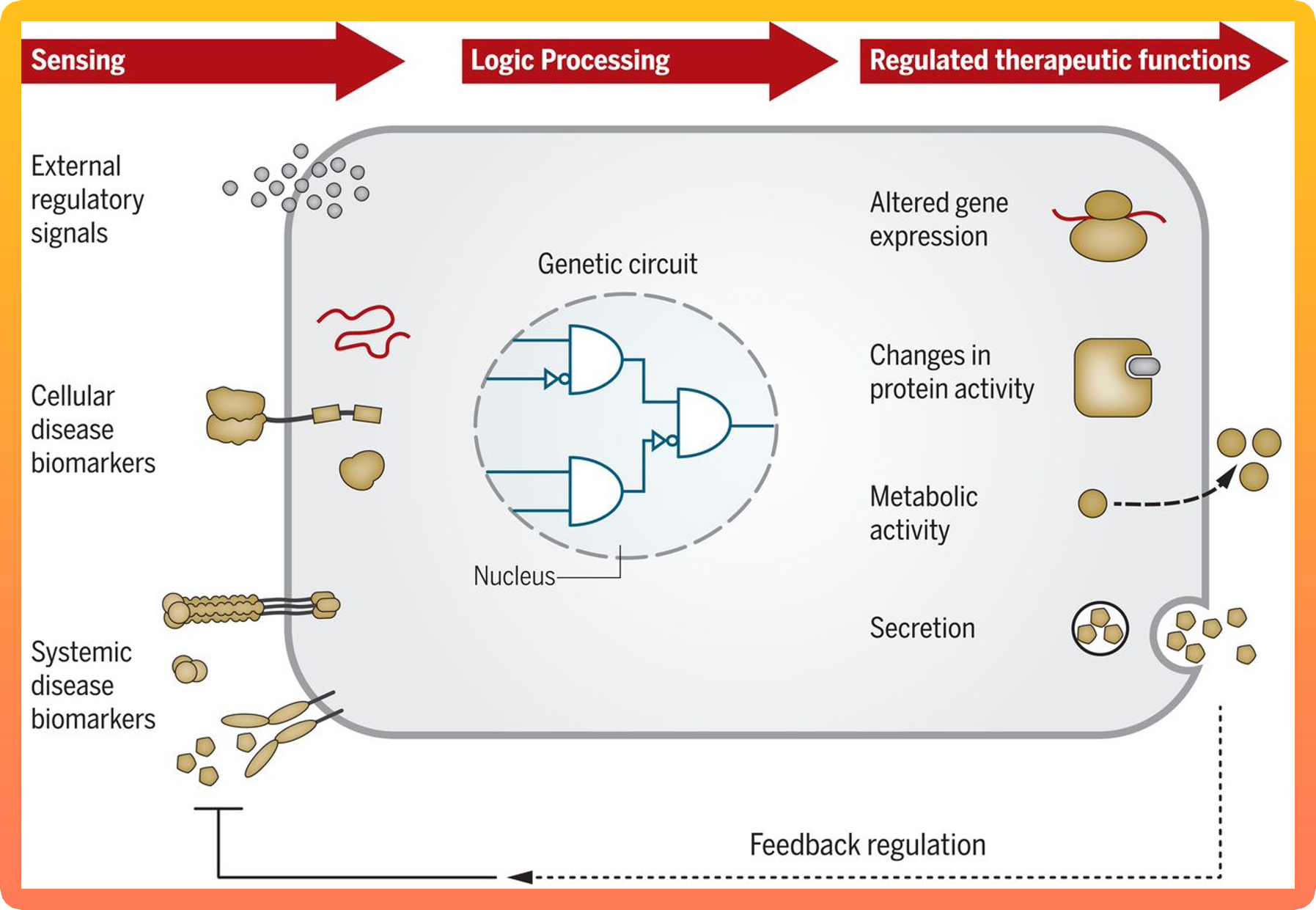 Sensing

Logic Processing

Regulated therapeutic functions

External regulatory signals

Cellular disease biomarkers

Systemic disease biomarkers

Genetic circuit

Nucleus

Altered gene expression

Changes in protein activity

Metabolic activity

Secretion

Feedback regulation